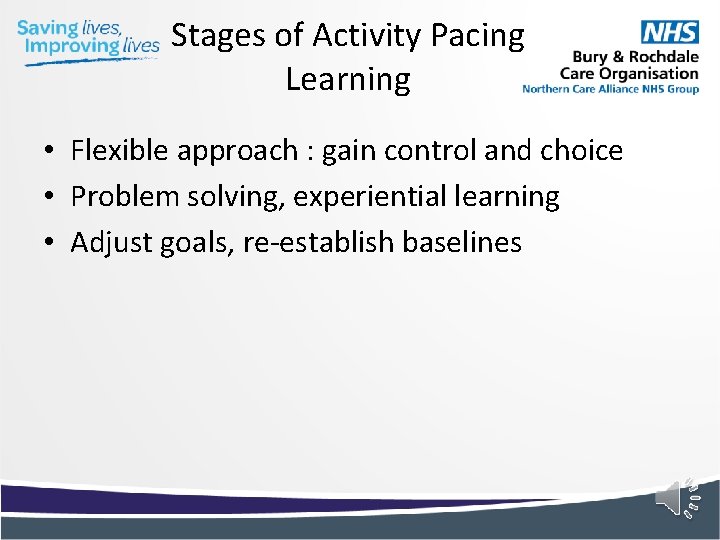 Saving lives, Improving lives

Stages of Activity Pacing Learning

NHS
Bury & Rochdale Care Organisation
Northern Care Alliance NHS Group

• Flexible approach : gain control and choice
• Problem solving, experiential learning
• Adjust goals, re-establish baselines